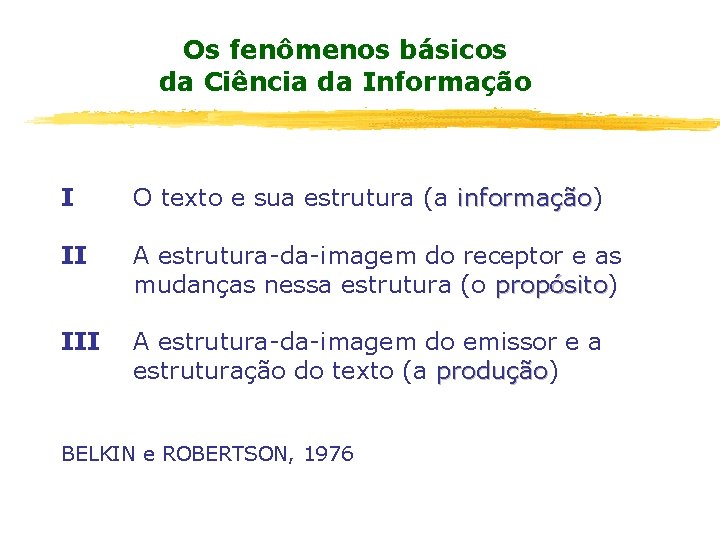 Os fenômenos básicos
da Ciência da Informação

I O texto e sua estrutura (a informação)

II A estrutura-da-imagem do receptor e as mudanças nessa estrutura (o propósito)

III A estrutura-da-imagem do emissor e a estruturação do texto (a produção)

BELKIN e ROBERTSON, 1976